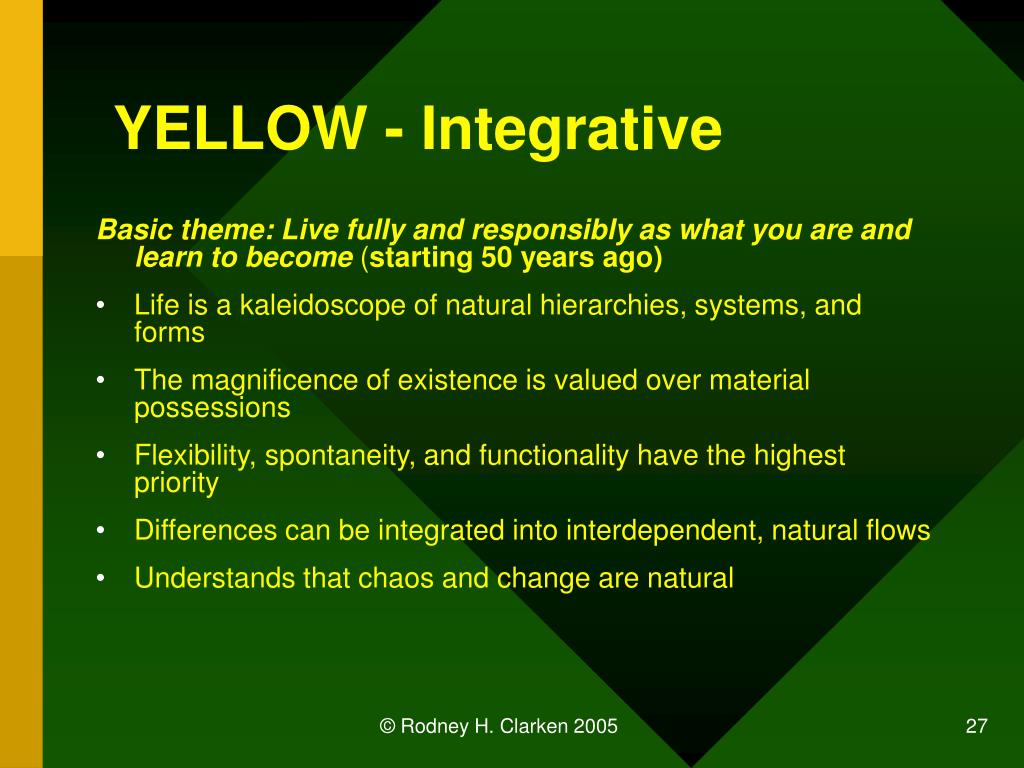 YELLOW - Integrative

Basic theme: Live fully and responsibly as what you are and learn to become (starting 50 years ago)

• Life is a kaleidoscope of natural hierarchies, systems, and forms
• The magnificence of existence is valued over material possessions
• Flexibility, spontaneity, and functionality have the highest priority
• Differences can be integrated into interdependent, natural flows
• Understands that chaos and change are natural

© Rodney H. Clarken 2005

27